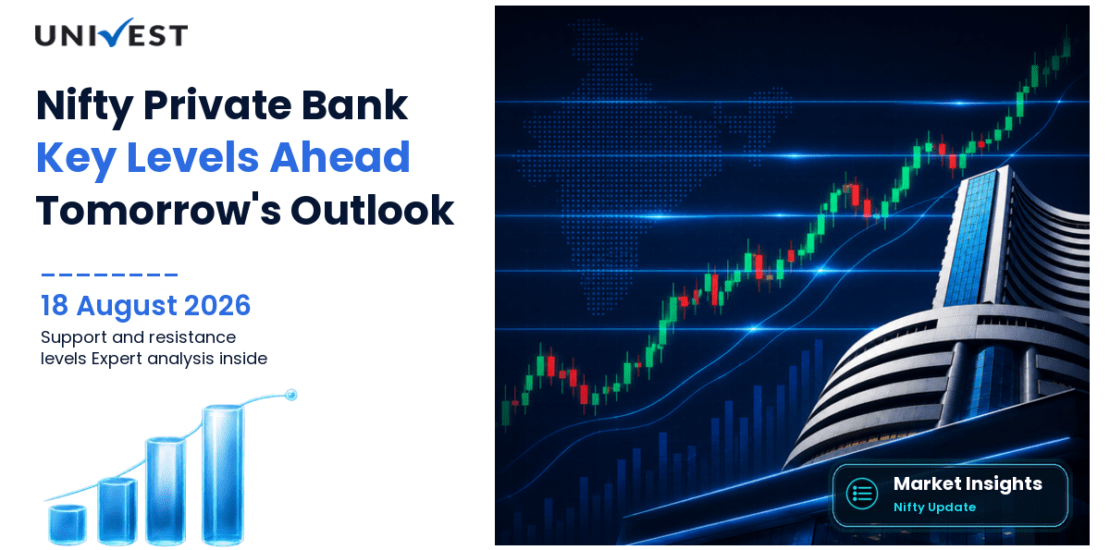 UNIVEST

Nifty Private Bank
Key Levels Ahead
Tomorrow's Outlook

18 August 2026

Support and resistance levels Expert analysis inside

Market Insights
Nifty Update